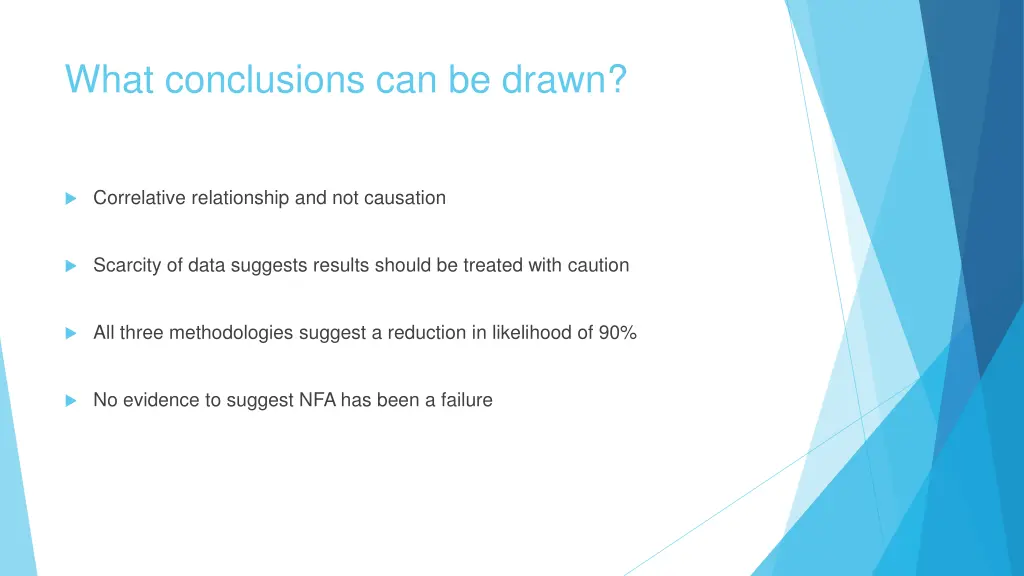 What conclusions can be drawn?

Correlative relationship and not causation

Scarcity of data suggests results should be treated with caution

All three methodologies suggest a reduction in likelihood of 90%

No evidence to suggest NFA has been a failure